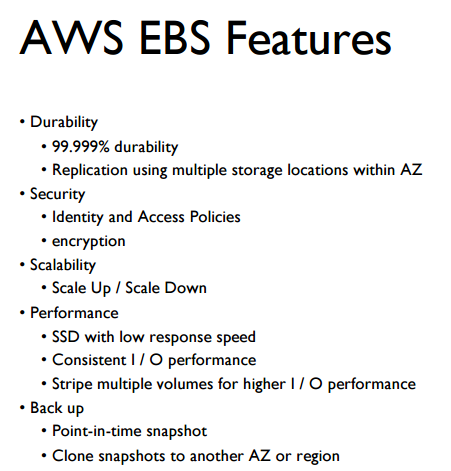 AWS EBS Features

• Durability
  • 99.999% durability
  • Replication using multiple storage locations within AZ
• Security
  • Identity and Access Policies
  • encryption
• Scalability
  • Scale Up / Scale Down
• Performance
  • SSD with low response speed
  • Consistent I / O performance
  • Stripe multiple volumes for higher I / O performance
• Back up
  • Point-in-time snapshot
  • Clone snapshots to another AZ or region